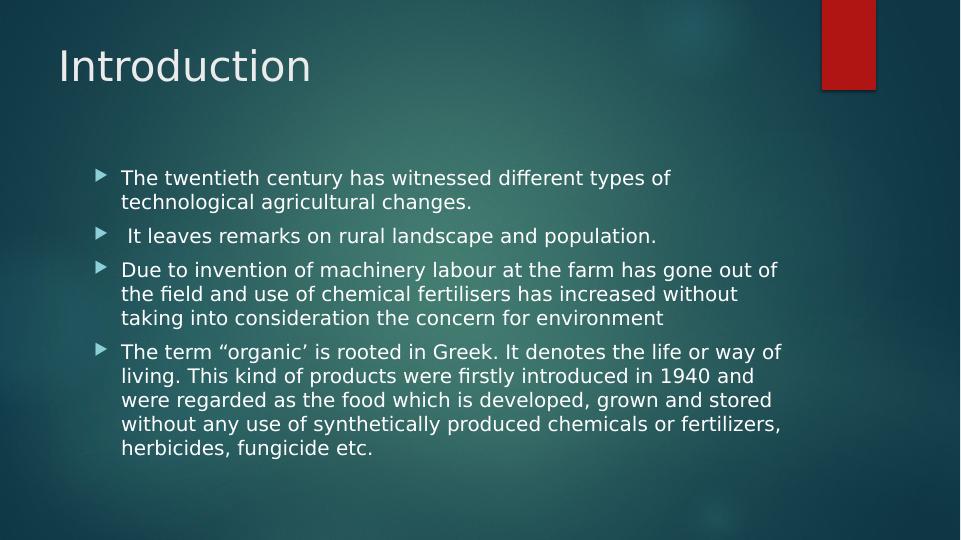 Introduction

The twentieth century has witnessed different types of technological agricultural changes.

It leaves remarks on rural landscape and population.

Due to invention of machinery labour at the farm has gone out of the field and use of chemical fertilisers has increased without taking into consideration the concern for environment

The term “organic’ is rooted in Greek. It denotes the life or way of living. This kind of products were firstly introduced in 1940 and were regarded as the food which is developed, grown and stored without any use of synthetically produced chemicals or fertilizers, herbicides, fungicide etc.